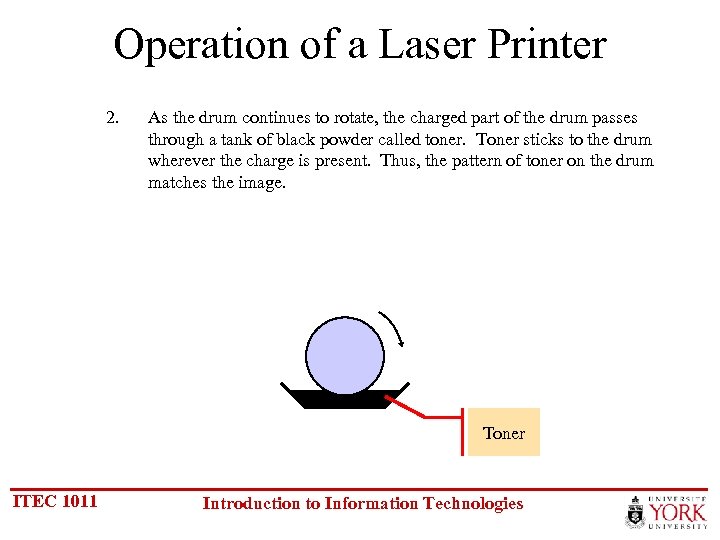 Operation of a Laser Printer

2. As the drum continues to rotate, the charged part of the drum passes through a tank of black powder called toner. Toner sticks to the drum wherever the charge is present. Thus, the pattern of toner on the drum matches the image.

Toner

ITEC 1011

Introduction to Information Technologies

UNIVERSITÉ YORK UNIVERSITY